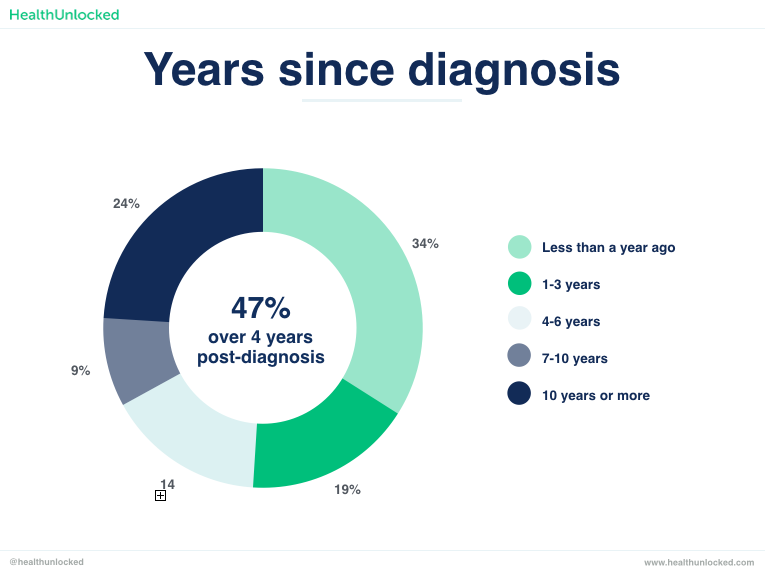 HealthUnlocked

Years since diagnosis

24%

34%

9%

14

19%

47%
over 4 years
post-diagnosis

Less than a year ago
1-3 years
4-6 years
7-10 years
10 years or more

@healthunlocked

www.healthunlocked.com